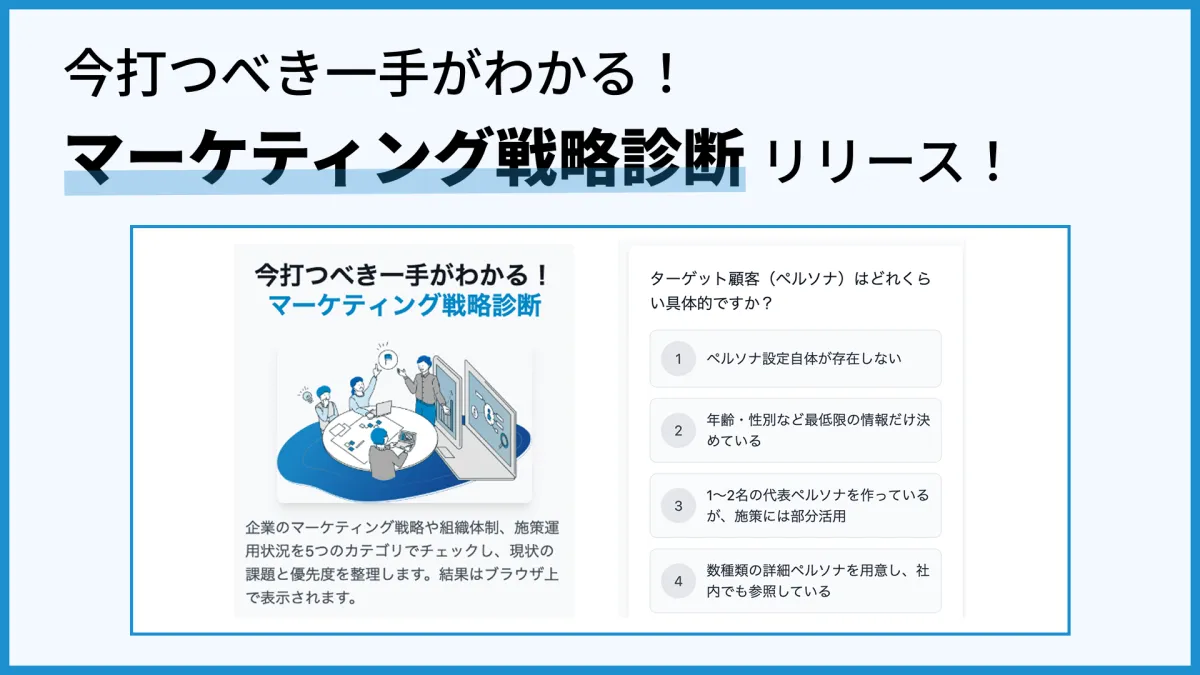 今打つべき一手がわかる！
マーケティング戦略診断 リリース！

今打つべき一手がわかる！
マーケティング戦略診断

企業のマーケティング戦略や組織体制、施策運用状況を5つのカテゴリでチェックし、現状の課題と優先度を整理します。結果はブラウザ上で表示されます。

ターゲット顧客（ペルソナ）はどれくらい具体的ですか？

1 ペルソナ設定自体が存在しない

2 年齢・性別など最低限の情報だけ決めている

3 1〜2名の代表ペルソナを作っているが、施策には部分活用

4 数種類の詳細ペルソナを用意し、社内でも参照している